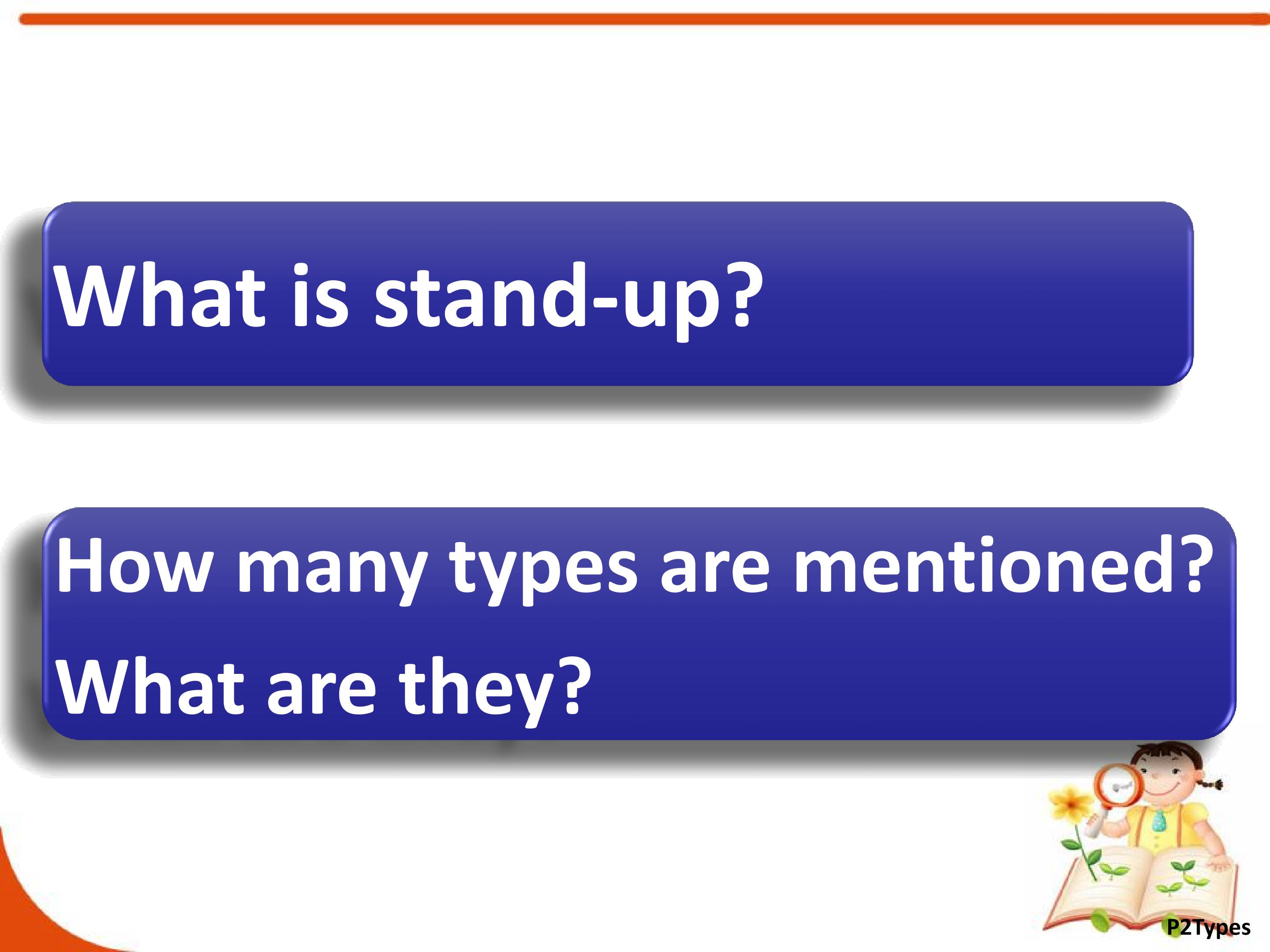 What is stand-up?

How many types are mentioned?
What are they?

P2Types